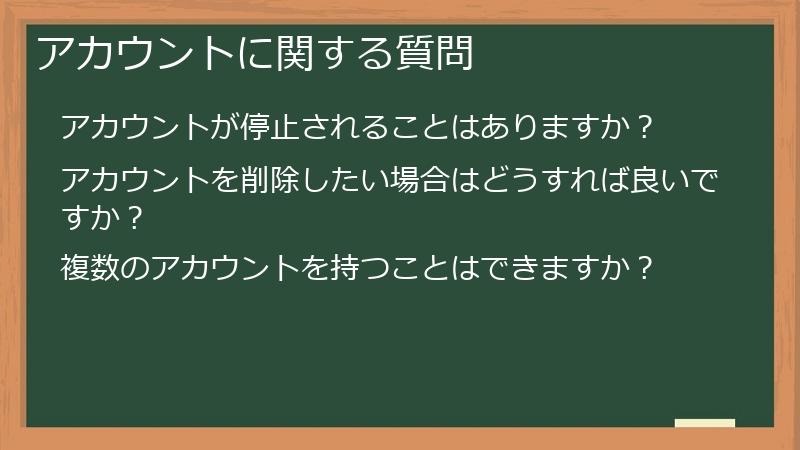 アカウントに関する質問

アカウントが停止されることはありますか？

アカウントを削除したい場合はどうすれば良いですか？

複数のアカウントを持つことはできますか？